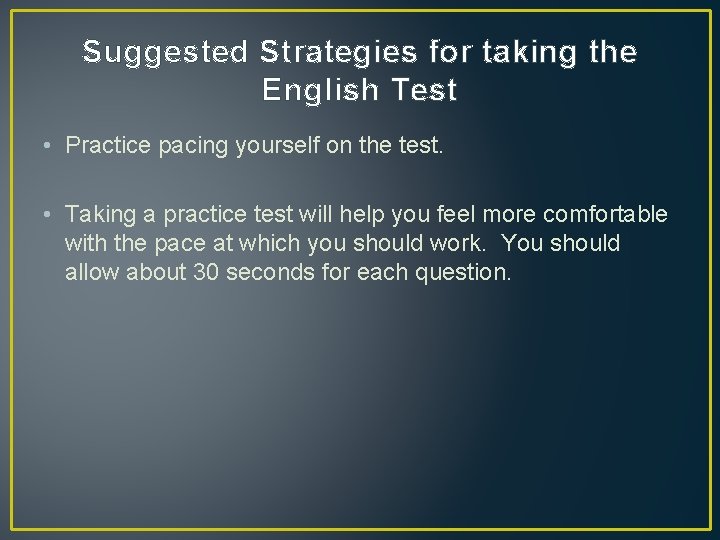 Suggested Strategies for taking the English Test

• Practice pacing yourself on the test.

• Taking a practice test will help you feel more comfortable with the pace at which you should work. You should allow about 30 seconds for each question.